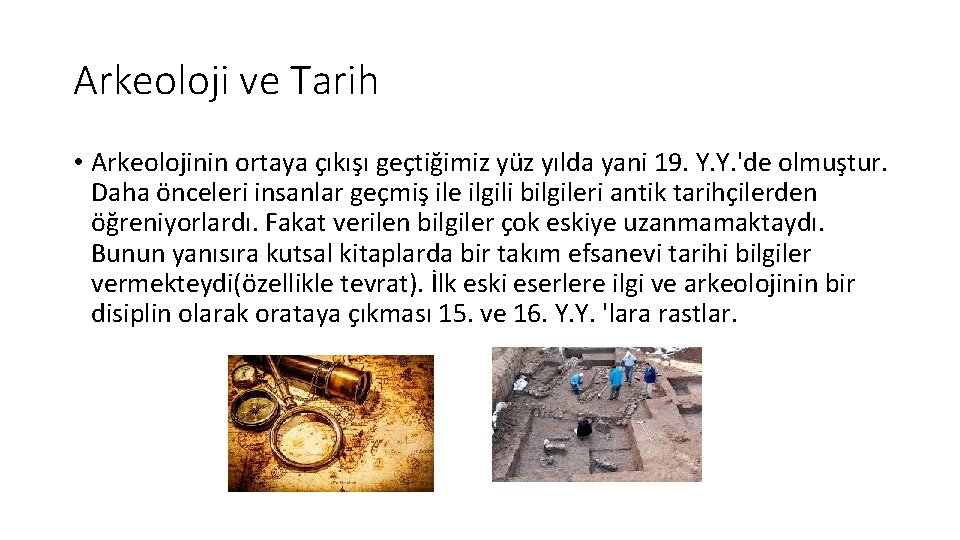 Arkeoloji ve Tarih

• Arkeolojinin ortaya çıkışı geçtiğimiz yüz yılda yani 19. Y.Y.'de olmuştur. Daha önceleri insanlar geçmiş ile ilgili bilgileri antik tarihçilerden öğreniyorlardı. Fakat verilen bilgiler çok eskiye uzanmamaktaydı. Bunun yanısıra kutsal kitaplarda bir takım efsanevi tarihi bilgiler vermekteydi(özellikle tevrat). İlk eski eserlere ilgi ve arkeolojinin bir disiplin olarak orataya çıkması 15. ve 16. Y.Y. 'lara rastlar.